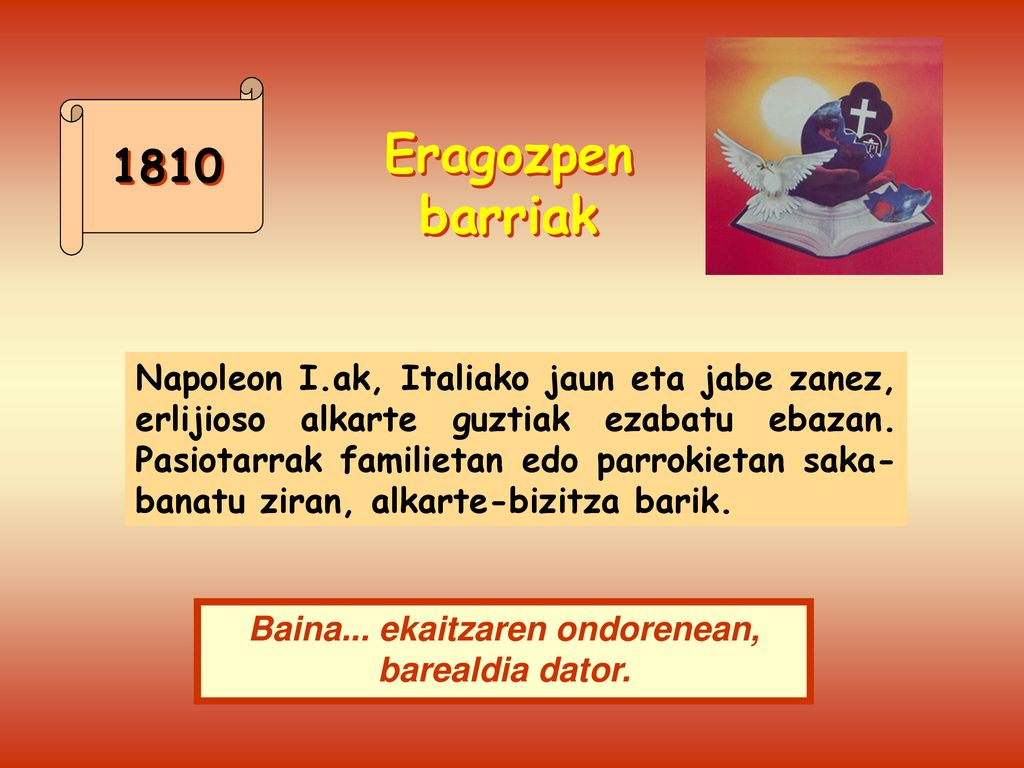 1810

Eragozpen barriak

Napoleon I.ak, Italiako jaun eta jabe zanez, erlijioso alkarte guztiak ezabatu ebazan. Pasiotarrak familietan edo parrokietan sakabanatu ziran, alkarte-bizitza barik.

Baina... ekaitzaren ondorenean, barealdia dator.